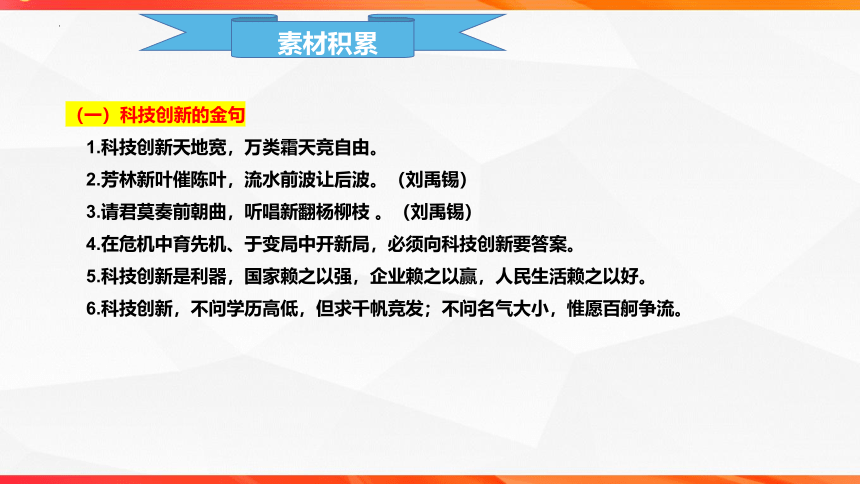 素材积累

（一）科技创新的金句

1.科技创新天地宽，万类霜天竞自由。

2.芳林新叶催陈叶，流水前波让后波。（刘禹锡）

3.请君莫奏前朝曲，听唱新翻杨柳枝 。（刘禹锡）

4.在危机中育先机、于变局中开新局，必须向科技创新要答案。

5.科技创新是利器，国家赖之以强，企业赖之以赢，人民生活赖之以好。

6.科技创新，不问学历高低，但求千帆竞发；不问名气大小，惟愿百舸争流。